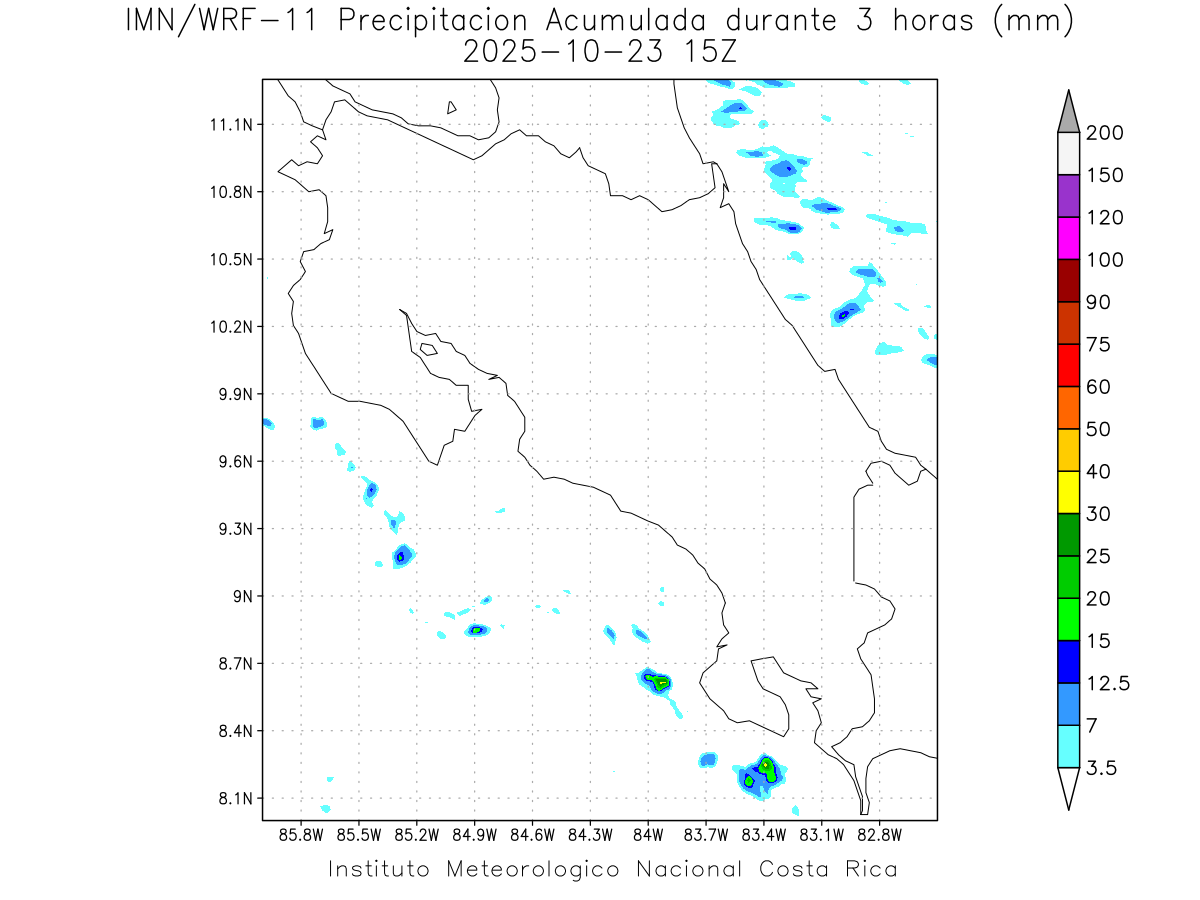 IMN/WRF-11 Precipitacion Acumulada durante 3 horas (mm)
2025-10-23 15Z

11.1N
10.8N
10.5N
10.2N
9.9N
9.6N
9.3N
9N
8.7N
8.4N
8.1N

85.8W 85.5W 85.2W 84.9W 84.6W 84.3W 84W 83.7W 83.4W 83.1W 82.8W

200
150
120
100
90
75
60
50
40
30
25
20
15
12.5
7
3.5

Instituto Meteorologico Nacional Costa Rica